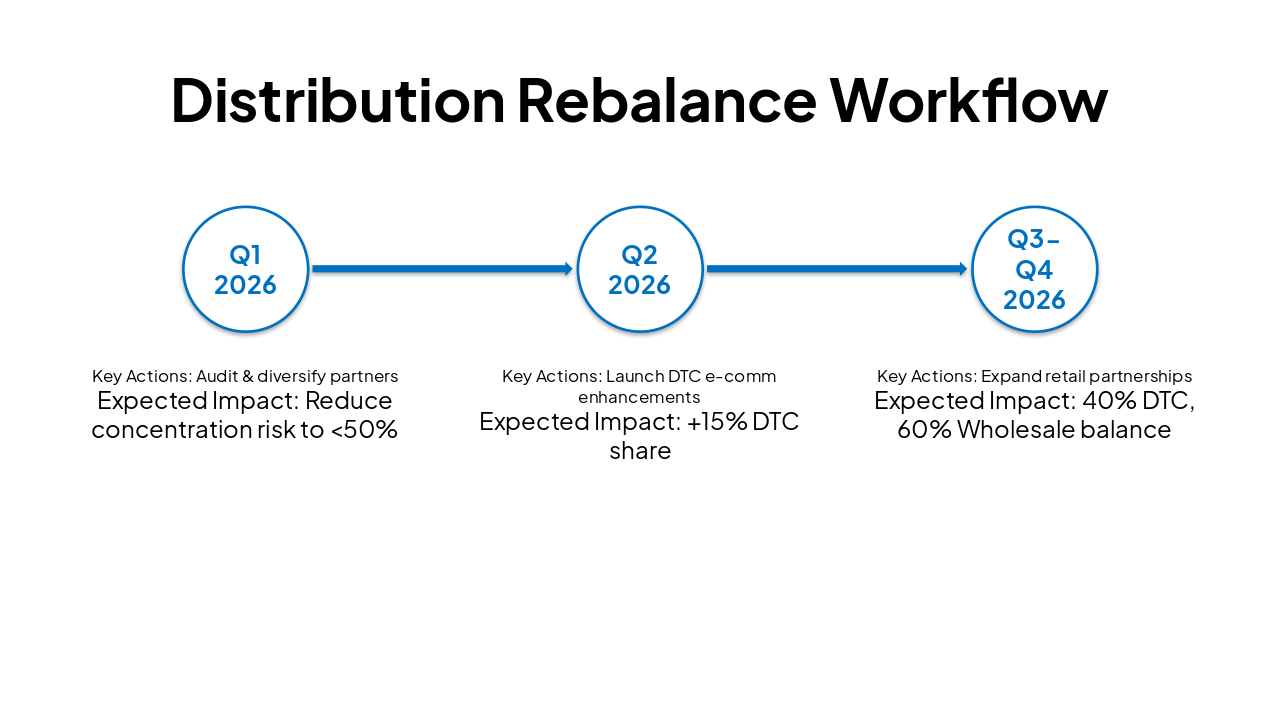 Distribution Rebalance Workflow

Q1 2026

Q2 2026

Q3-Q4 2026

Key Actions: Audit & diversify partners
Expected Impact: Reduce concentration risk to <50%

Key Actions: Launch DTC e-comm enhancements
Expected Impact: +15% DTC share

Key Actions: Expand retail partnerships
Expected Impact: 40% DTC, 60% Wholesale balance